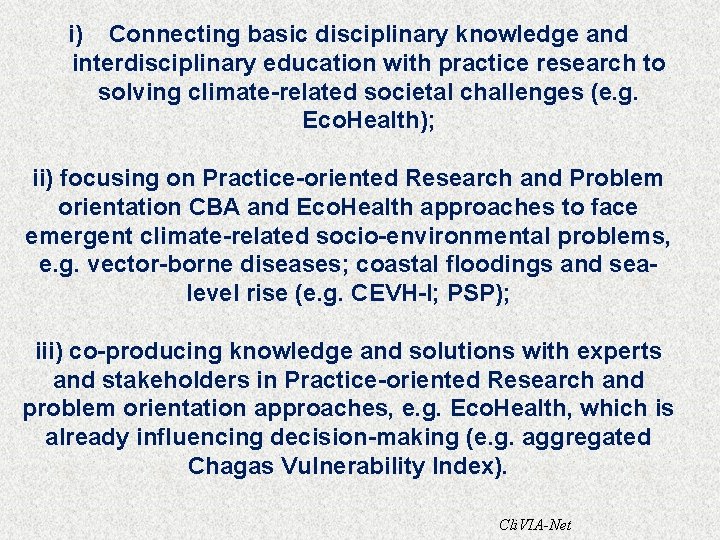 i) Connecting basic disciplinary knowledge and interdisciplinary education with practice research to solving climate-related societal challenges (e.g. EcoHealth);

ii) focusing on Practice-oriented Research and Problem orientation CBA and EcoHealth approaches to face emergent climate-related socio-environmental problems, e.g. vector-borne diseases; coastal floodings and sea-level rise (e.g. CEVH-I; PSP);

iii) co-producing knowledge and solutions with experts and stakeholders in Practice-oriented Research and problem orientation approaches, e.g. EcoHealth, which is already influencing decision-making (e.g. aggregated Chagas Vulnerability Index).

CliVIA-Net